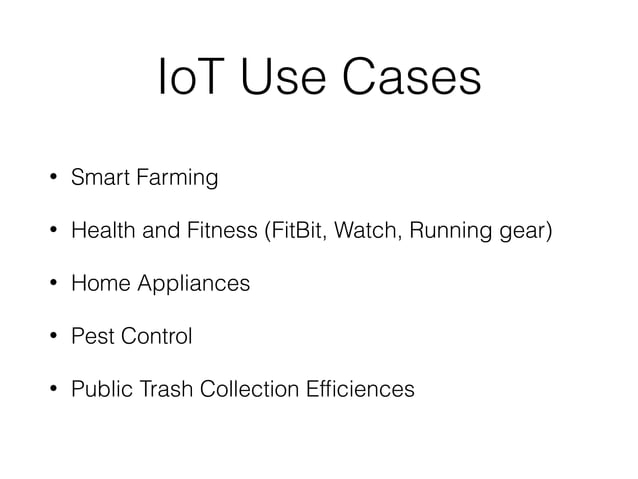 IoT Use Cases

• Smart Farming

• Health and Fitness (FitBit, Watch, Running gear)

• Home Appliances

• Pest Control

• Public Trash Collection Efficiences